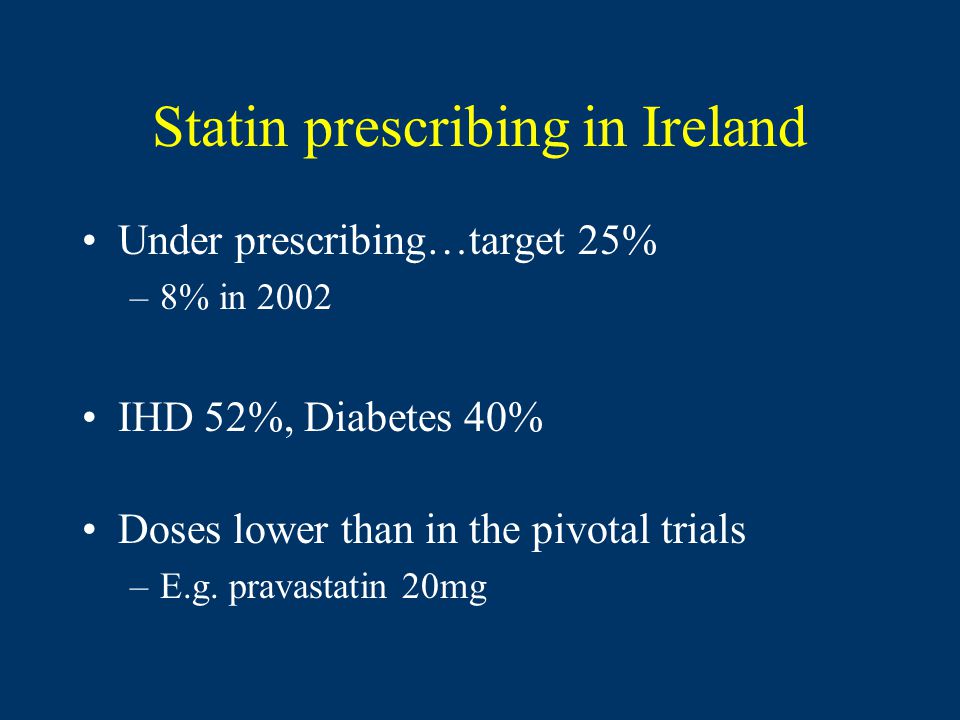 Statin prescribing in Ireland

• Under prescribing…target 25%
– 8% in 2002

• IHD 52%, Diabetes 40%

• Doses lower than in the pivotal trials
– E.g. pravastatin 20mg